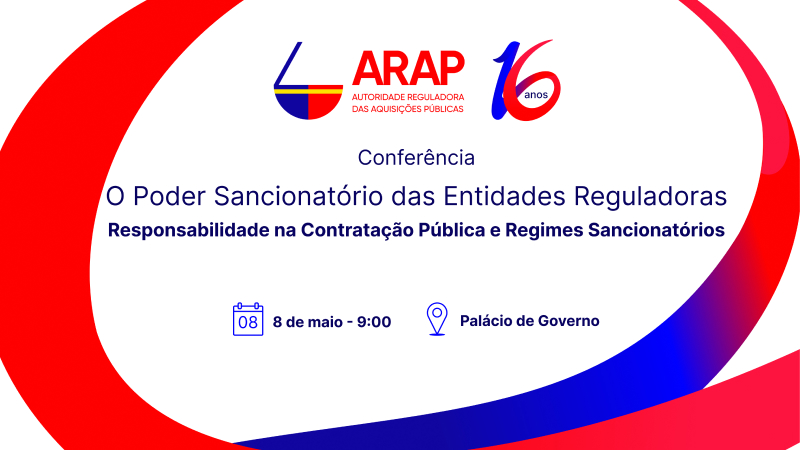 ARAP
AUTORIDADE REGULADORA
DAS AQUISIÇÕES PÚBLICAS

16 anos

Conferência

O Poder Sancionatório das Entidades Reguladoras

Responsabilidade na Contratação Pública e Regimes Sancionatórios

08 8 de maio - 9:00

Palácio de Governo